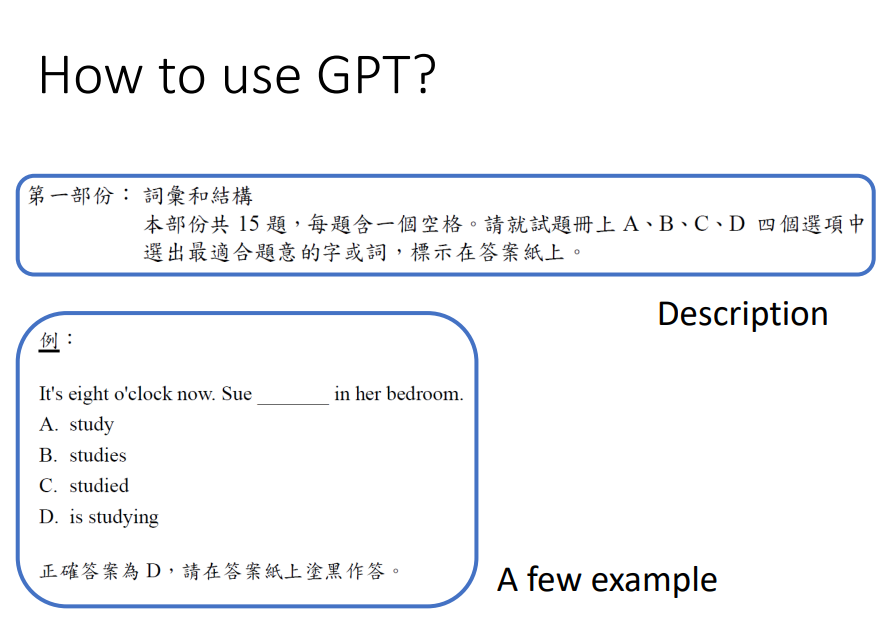 How to use GPT?

第一部份： 詞彙和結構
本部份共 15 題，每題含一個空格。請就試題冊上 A、B、C、D 四個選項中選出最適合題意的字或詞，標示在答案紙上。

Description

例：

It's eight o'clock now. Sue _______ in her bedroom.
A. study
B. studies
C. studied
D. is studying

正確答案為 D，請在答案紙上塗黑作答。

A few example